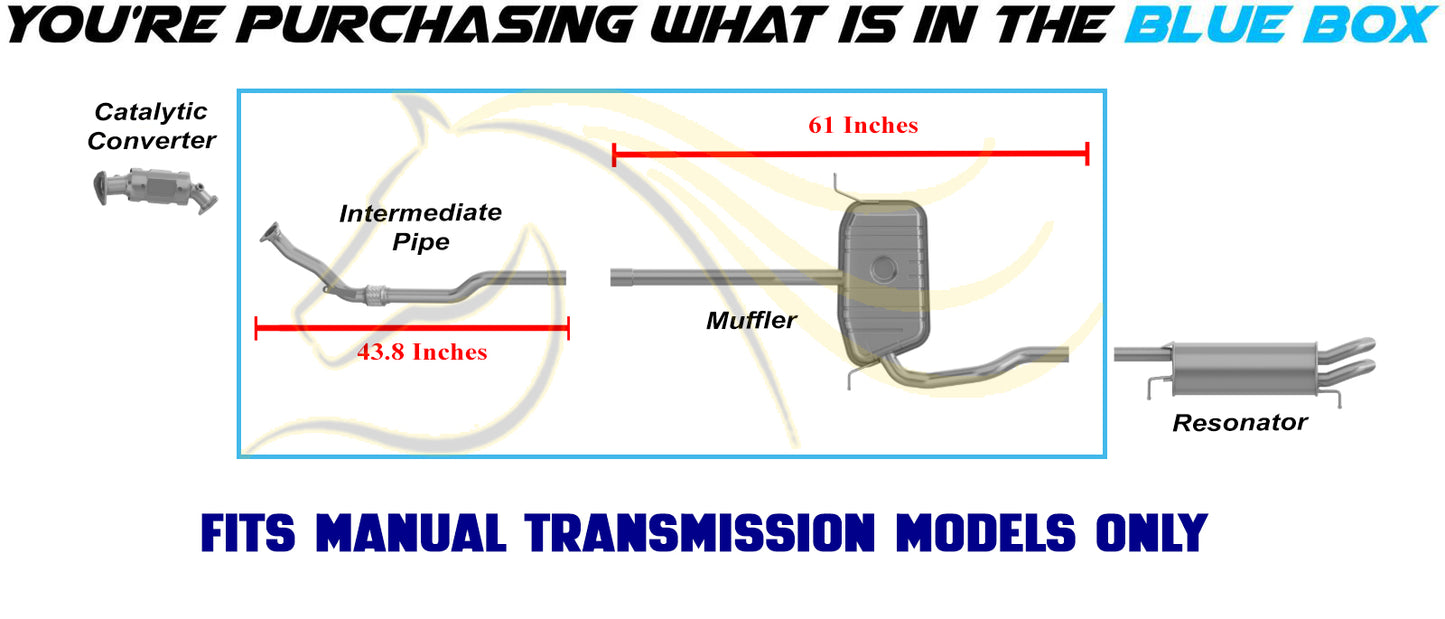 YOU'RE PURCHASING WHAT IS IN THE BLUE BOX

Catalytic Converter

61 Inches

Intermediate Pipe

Muffler

43.8 Inches

Resonator

FITS MANUAL TRANSMISSION MODELS ONLY